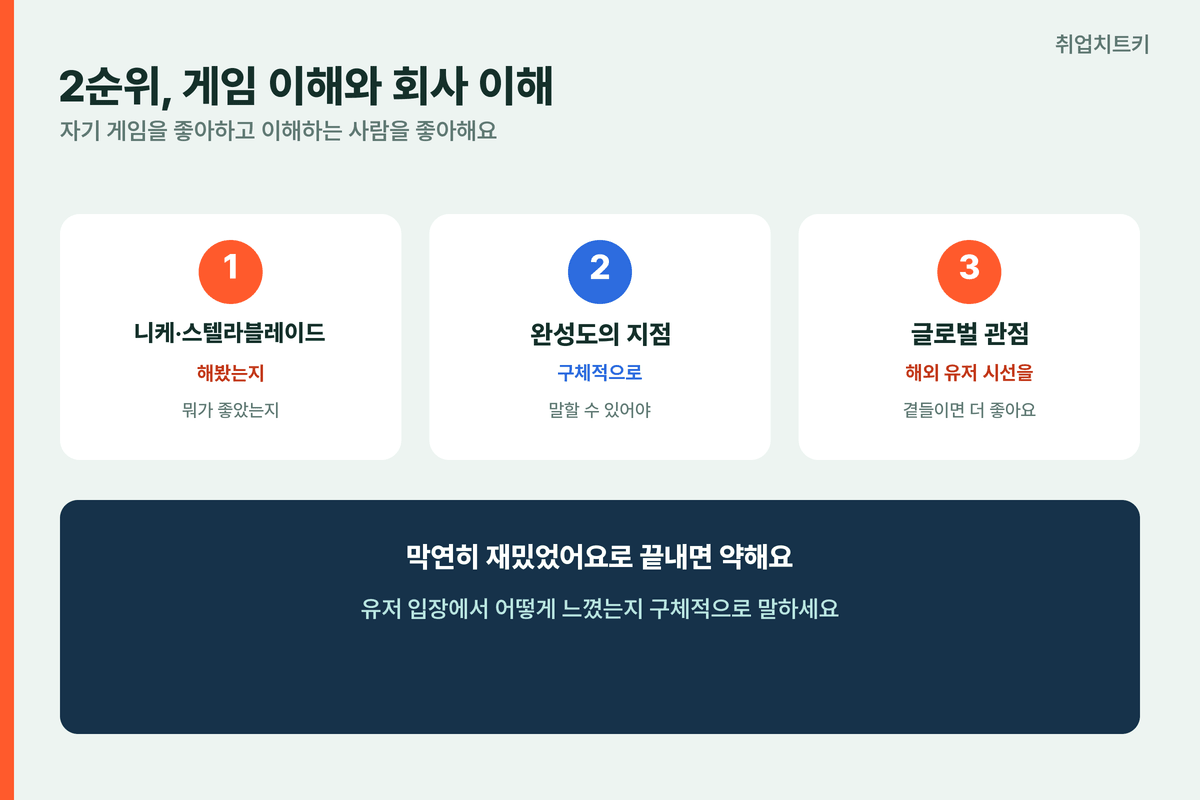 취업치트키

2순위, 게임 이해와 회사 이해

자기 게임을 좋아하고 이해하는 사람을 좋아해요

1
니케·스텔라블레이드
해봤는지
뭐가 좋았는지

2
완성도의 지점
구체적으로
말할 수 있어야

3
글로벌 관점
해외 유저 시선을
곁들이면 더 좋아요

막연히 재밌었어요로 끝내면 약해요

유저 입장에서 어떻게 느꼈는지 구체적으로 말하세요